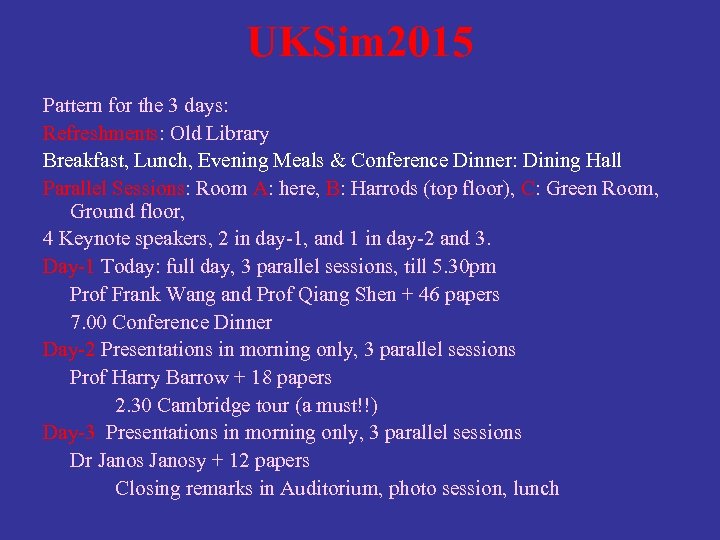 UKSim2015

Pattern for the 3 days:

Refreshments: Old Library

Breakfast, Lunch, Evening Meals & Conference Dinner: Dining Hall

Parallel Sessions: Room A: here, B: Harrods (top floor), C: Green Room, Ground floor,

4 Keynote speakers, 2 in day-1, and 1 in day-2 and 3.

Day-1 Today: full day, 3 parallel sessions, till 5.30pm

Prof Frank Wang and Prof Qiang Shen + 46 papers

7.00 Conference Dinner

Day-2 Presentations in morning only, 3 parallel sessions

Prof Harry Barrow + 18 papers

2.30 Cambridge tour (a must!!)

Day-3 Presentations in morning only, 3 parallel sessions

Dr Janos Janosy + 12 papers

Closing remarks in Auditorium, photo session, lunch